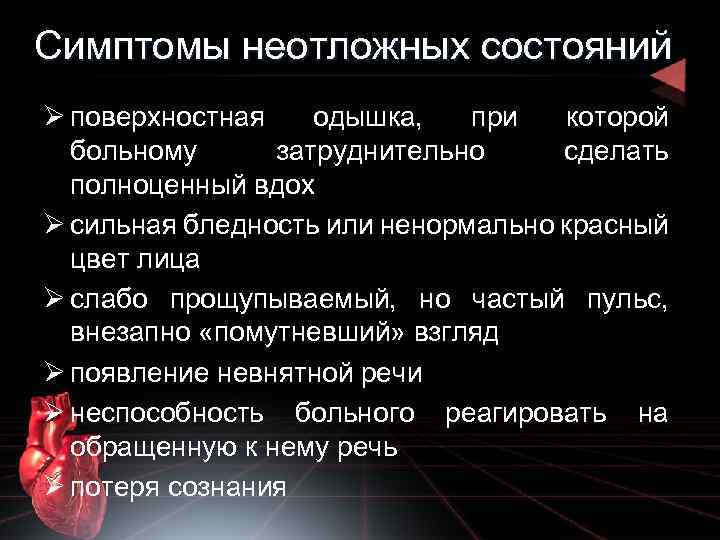 Симптомы неотложных состояний

➢ поверхностная одышка, при которой больному затруднительно сделать полноценный вдох

➢ сильная бледность или ненормально красный цвет лица

➢ слабо прощупываемый, но частый пульс, внезапно «помутневший» взгляд

➢ появление невнятной речи

➢ неспособность больного реагировать на обращенную к нему речь

➢ потеря сознания